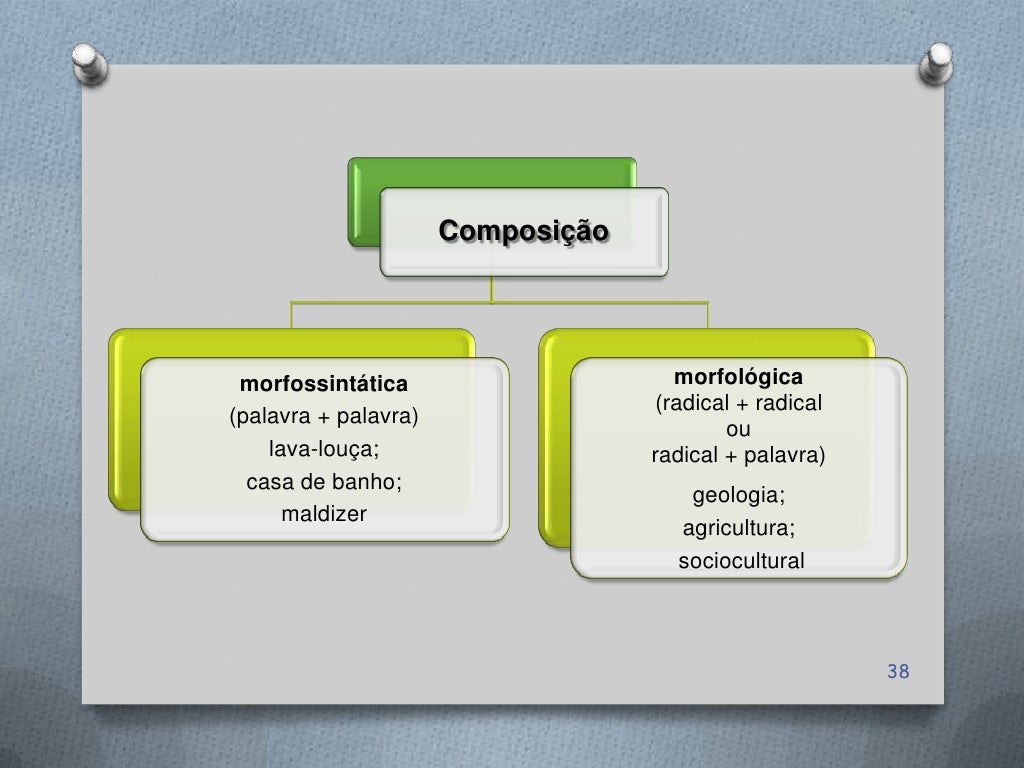 Composição

morfossintática
(palavra + palavra)
lava-louça;
casa de banho;
maldizer

morfológica
(radical + radical
ou
radical + palavra)
geologia;
agricultura;
sociocultural

38